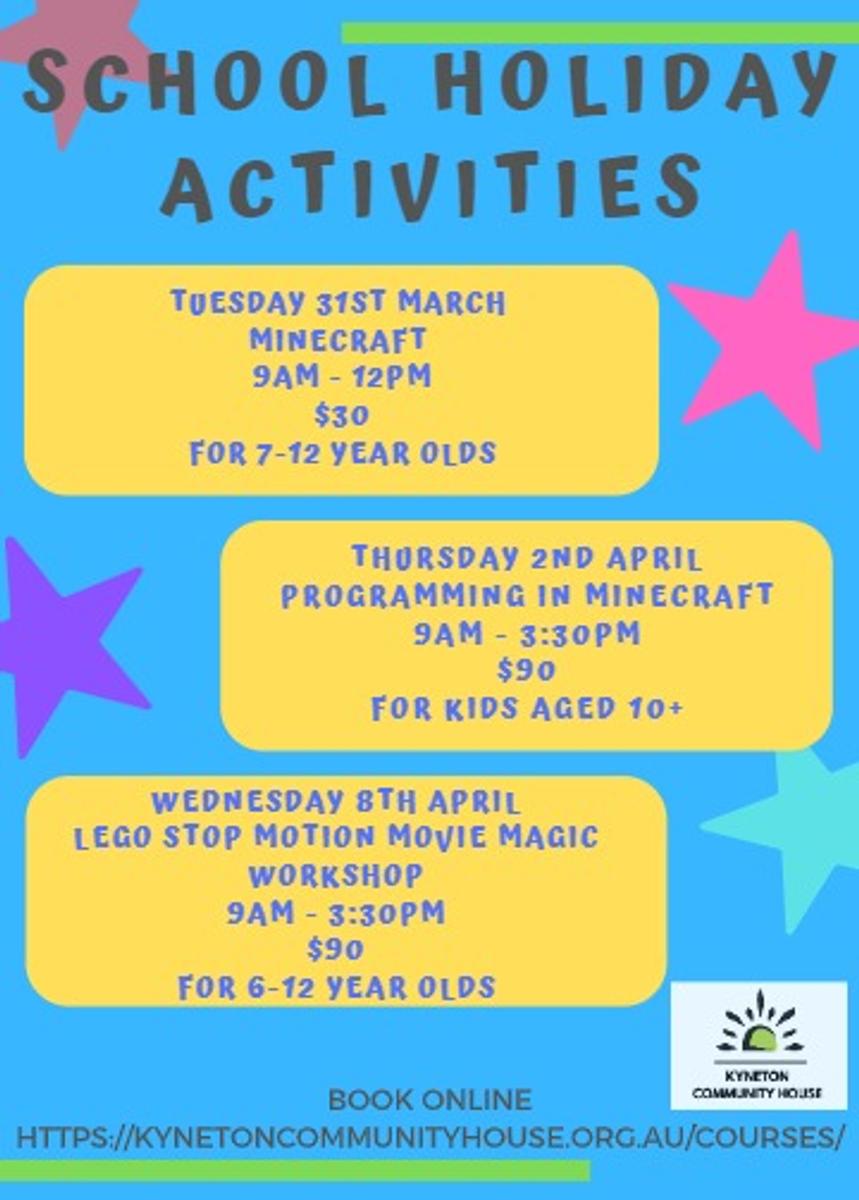 SCHOOL HOLIDAY ACTIVITIES

TUESDAY 31ST MARCH
MINECRAFT
9AM - 12PM
$30
FOR 7-12 YEAR OLDS

THURSDAY 2ND APRIL
PROGRAMMING IN MINECRAFT
9AM - 3:30PM
$90
FOR KIDS AGED 10+

WEDNESDAY 8TH APRIL
LEGO STOP MOTION MOVIE MAGIC WORKSHOP
9AM - 3:30PM
$90
FOR 6-12 YEAR OLDS

KYNETON COMMUNITY HOUSE

BOOK ONLINE
HTTPS://KYNETONCOMMUNITYHOUSE.ORG.AU/COURSES/